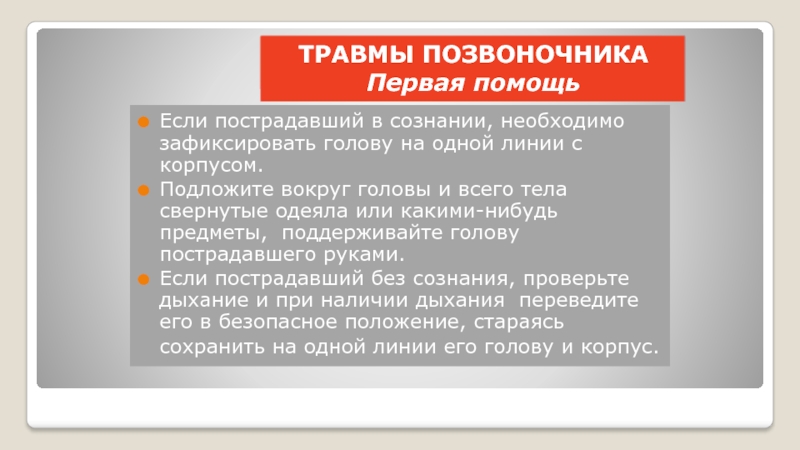 ТРАВМЫ ПОЗВОНОЧНИКА
Первая помощь

Если пострадавший в сознании, необходимо зафиксировать голову на одной линии с корпусом.

Подложите вокруг головы и всего тела свернутые одеяла или какими-нибудь предметы, поддерживайте голову пострадавшего руками.

Если пострадавший без сознания, проверьте дыхание и при наличии дыхания переведите его в безопасное положение, стараясь сохранить на одной линии его голову и корпус.